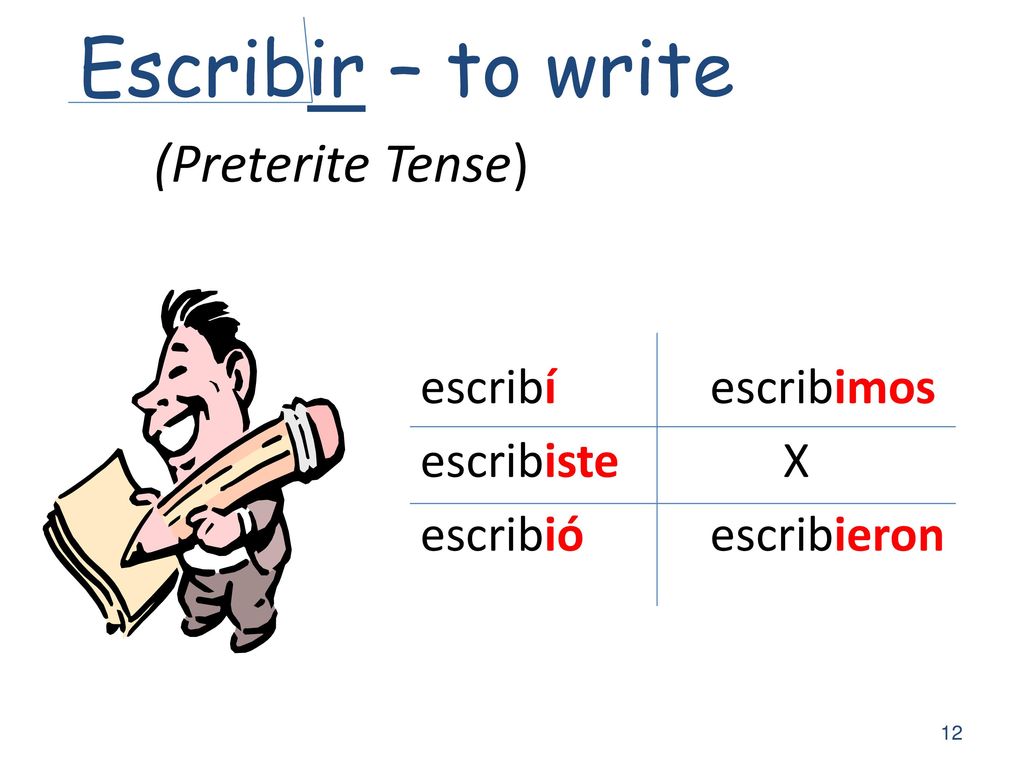 Escribir – to write

(Preterite Tense)

| escribí | escribimos |
|---|---|
| escribiste | X |
| escribió | escribieron |

12